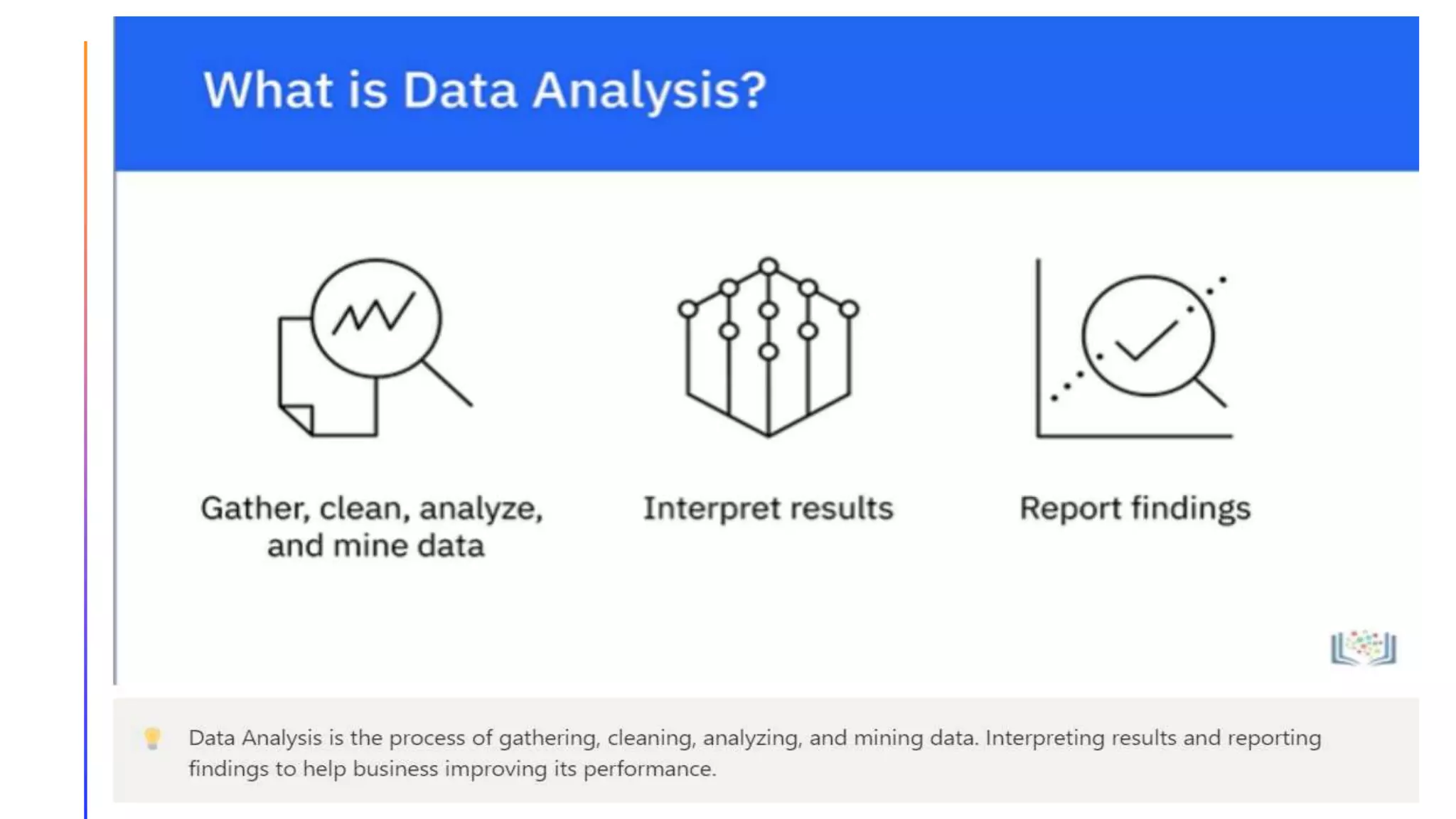 What is Data Analysis?

Gather, clean, analyze, and mine data

Interpret results

Report findings

Data Analysis is the process of gathering, cleaning, analyzing, and mining data. Interpreting results and reporting findings to help business improving its performance.